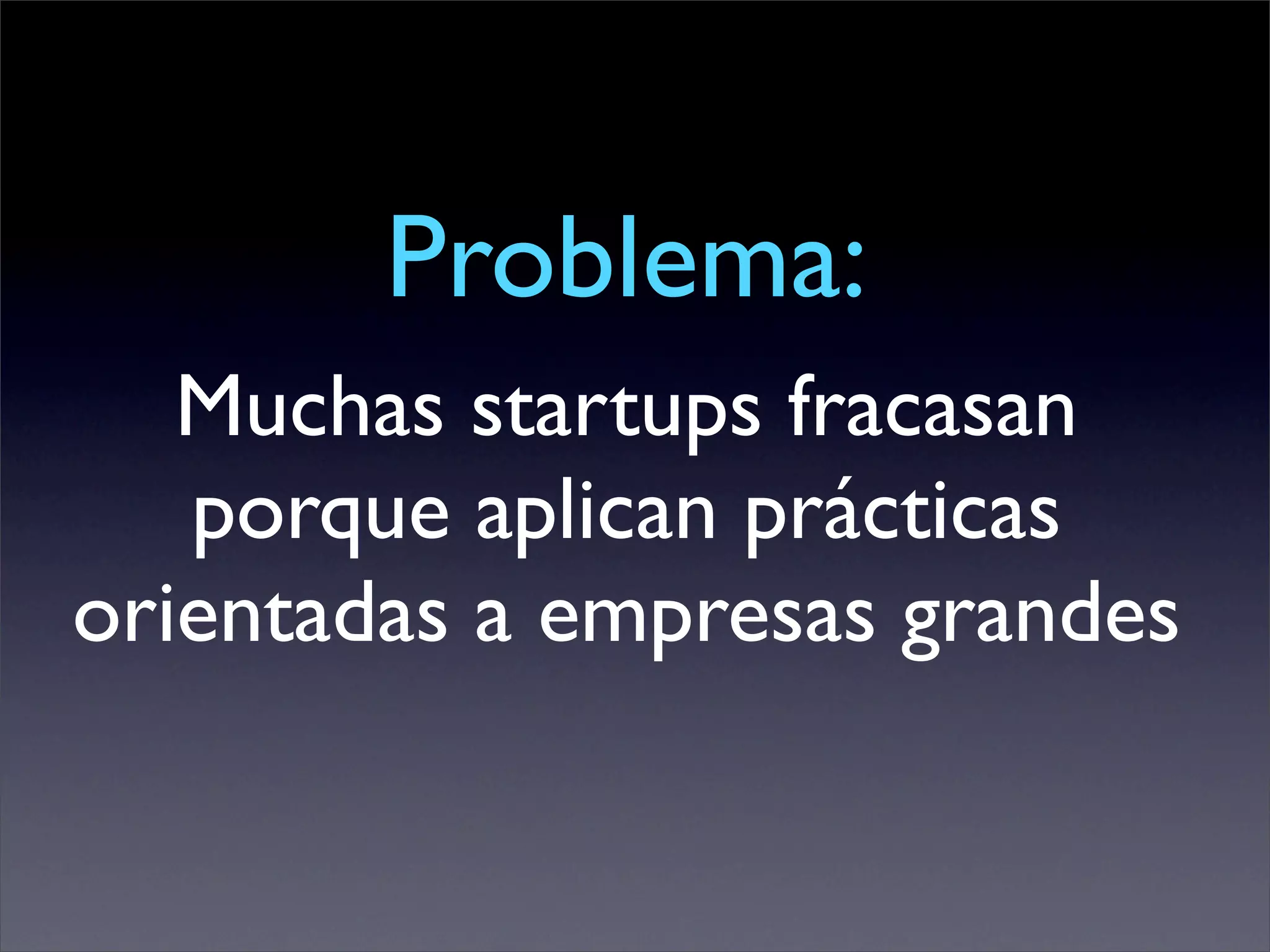 Problema:

Muchas startups fracasan porque aplican prácticas orientadas a empresas grandes